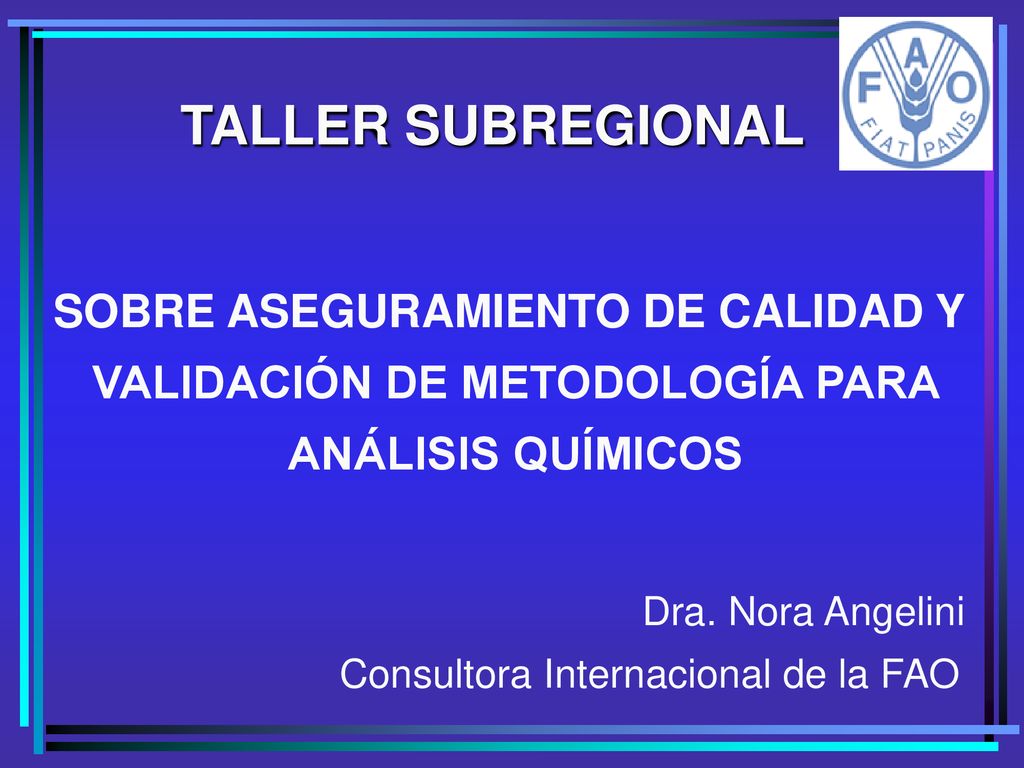 TALLER SUBREGIONAL

F A O
FIAT PANIS

SOBRE ASEGURAMIENTO DE CALIDAD Y VALIDACIÓN DE METODOLOGÍA PARA ANÁLISIS QUÍMICOS

Dra. Nora Angelini
Consultora Internacional de la FAO